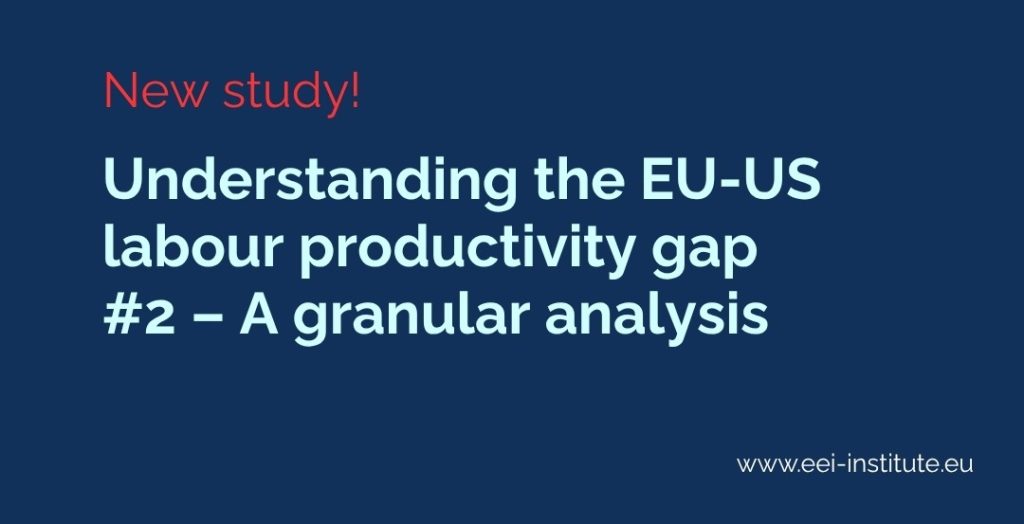 New study!

Understanding the EU-US labour productivity gap #2 – A granular analysis

www.eei-institute.eu